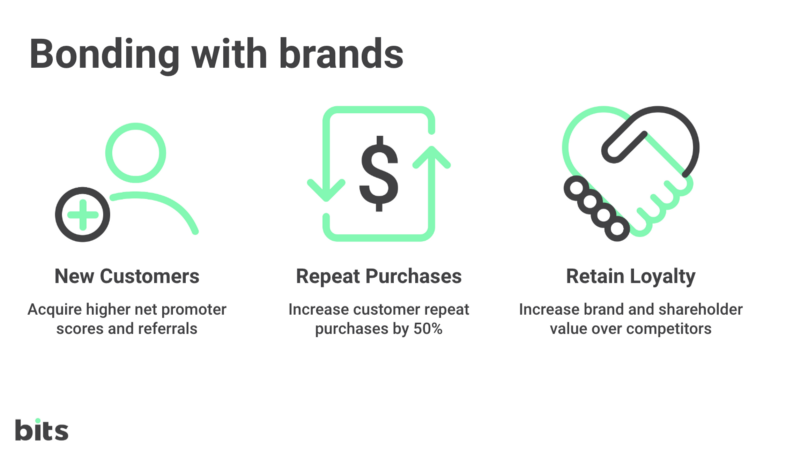 Bonding with brands

$

New Customers

Acquire higher net promoter scores and referrals

Repeat Purchases

Increase customer repeat purchases by 50%

Retain Loyalty

Increase brand and shareholder value over competitors

bits